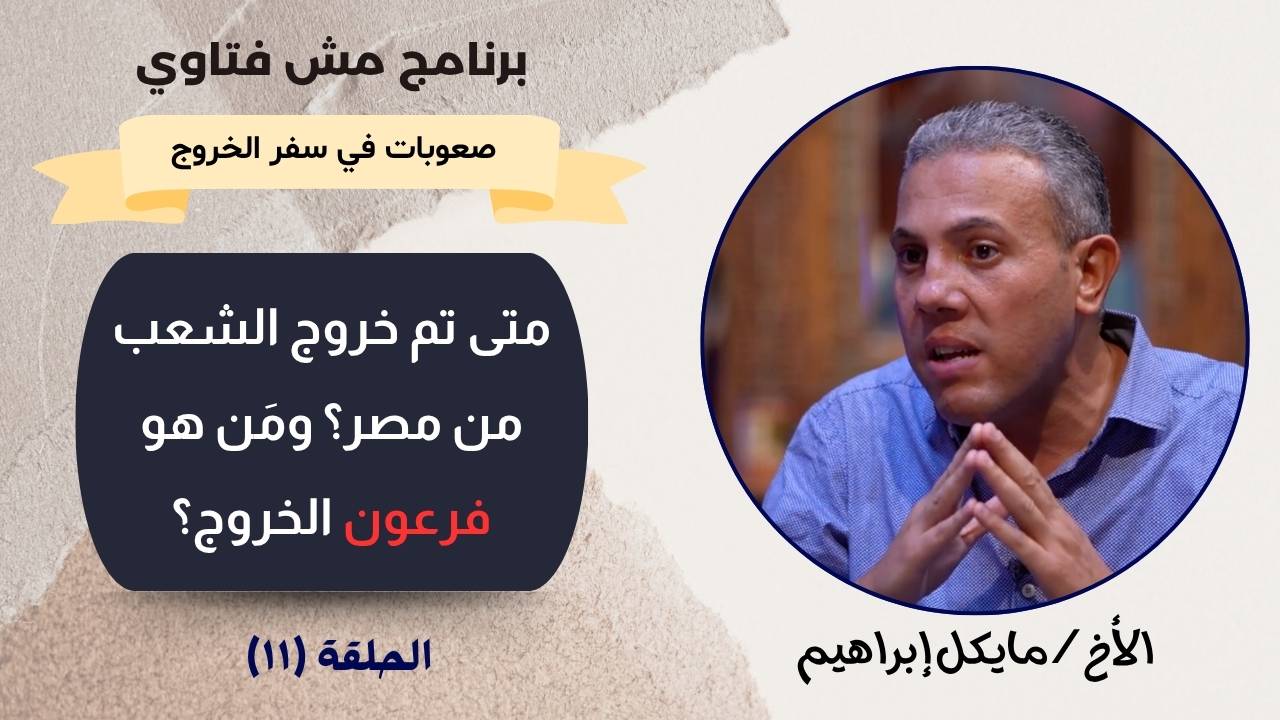 برنامج مش فتاوي

صعوبات في سفر الخروج

متى تم خروج الشعب من مصر؟ ومَن هو فرعون الخروج؟

الحلقة (١١)

الأخ / مايكل إبراهيم